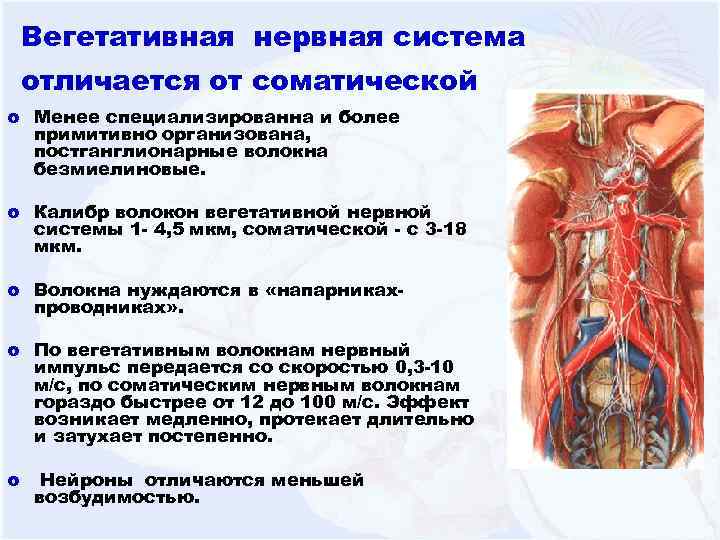 Вегетативная нервная система отличается от соматической

o Менее специализированна и более примитивно организована, постганглионарные волокна безмиелиновые.

o Калибр волокон вегетативной нервной системы 1- 4,5 мкм, соматической - с 3-18 мкм.

o Волокна нуждаются в «напарниках-проводниках».

o По вегетативным волокнам нервный импульс передается со скоростью 0,3-10 м/с, по соматическим нервным волокнам гораздо быстрее от 12 до 100 м/с. Эффект возникает медленно, протекает длительно и затухает постепенно.

o Нейроны отличаются меньшей возбудимостью.